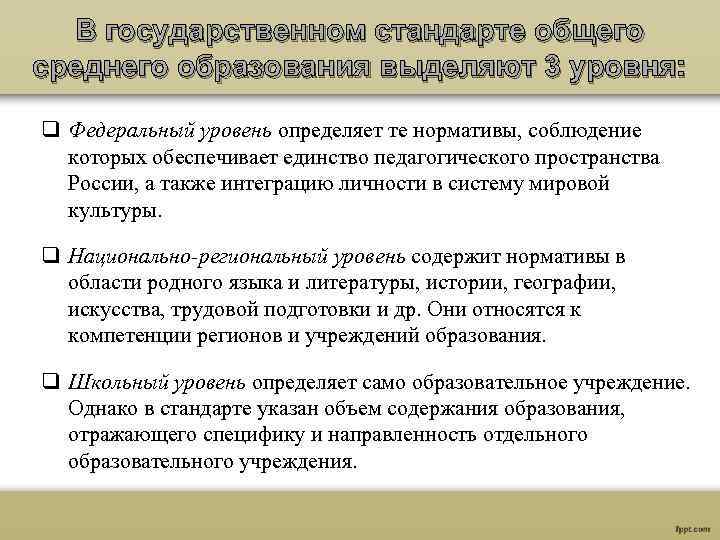 В государственном стандарте общего среднего образования выделяют 3 уровня:

❑ Федеральный уровень определяет те нормативы, соблюдение которых обеспечивает единство педагогического пространства России, а также интеграцию личности в систему мировой культуры.

❑ Национально-региональный уровень содержит нормативы в области родного языка и литературы, истории, географии, искусства, трудовой подготовки и др. Они относятся к компетенции регионов и учреждений образования.

❑ Школьный уровень определяет само образовательное учреждение. Однако в стандарте указан объем содержания образования, отражающего специфику и направленность отдельного образовательного учреждения.

fppt.com